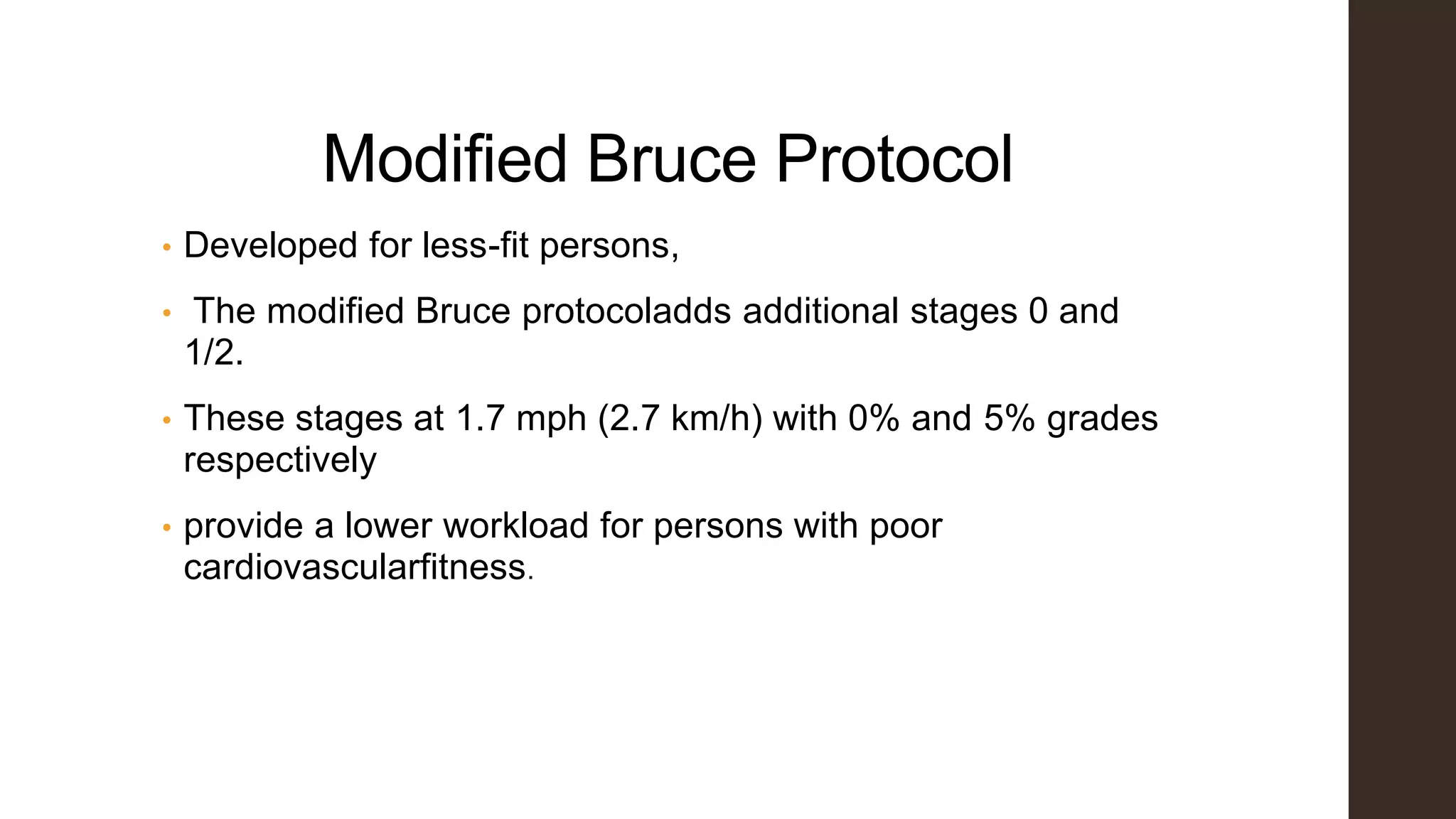 Modified Bruce Protocol

• Developed for less-fit persons,

• The modified Bruce protocoladds additional stages 0 and 1/2.

• These stages at 1.7 mph (2.7 km/h) with 0% and 5% grades respectively

• provide a lower workload for persons with poor cardiovascularfitness.